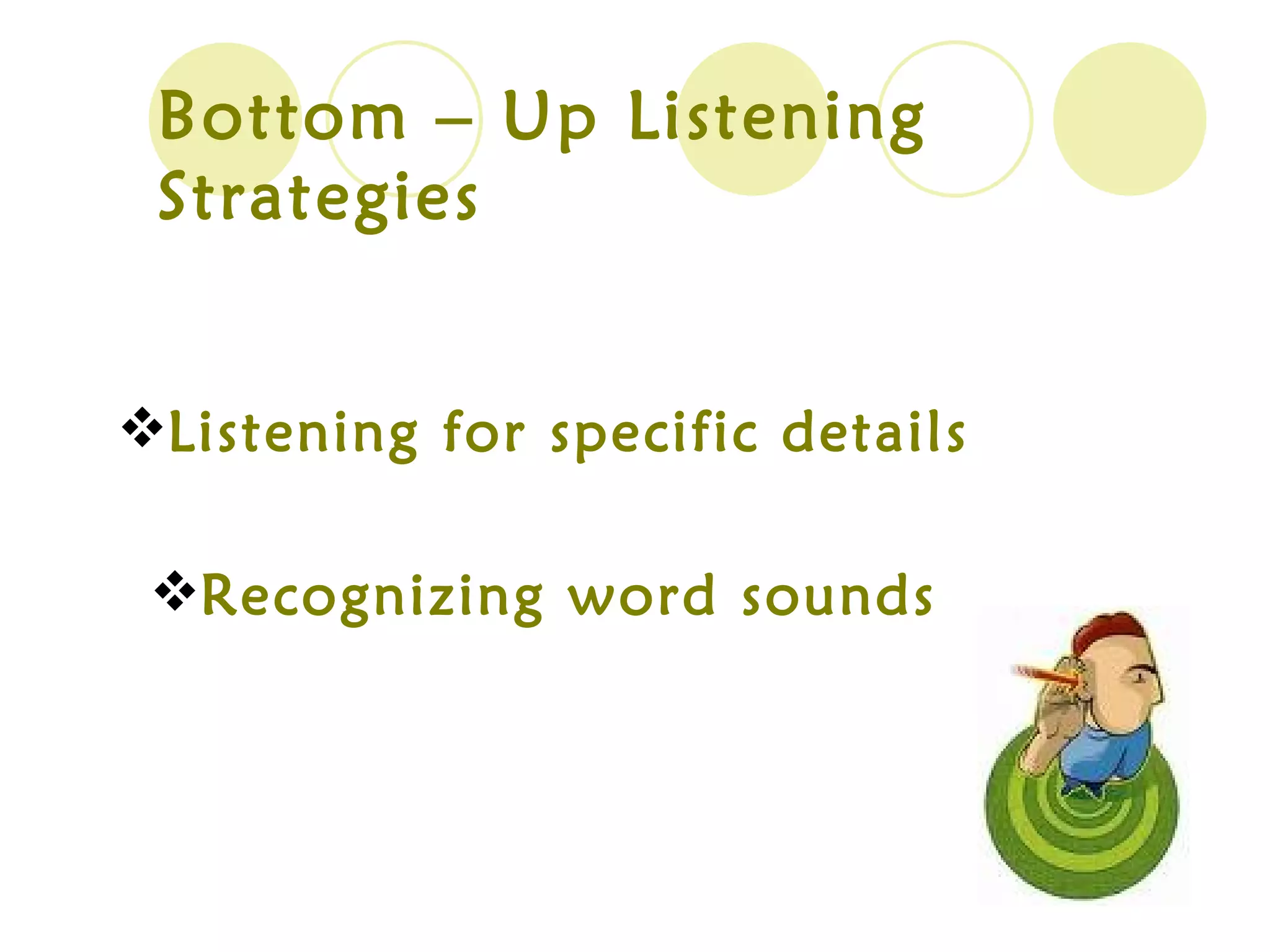 Bottom – Up Listening Strategies

❖Listening for specific details

❖Recognizing word sounds